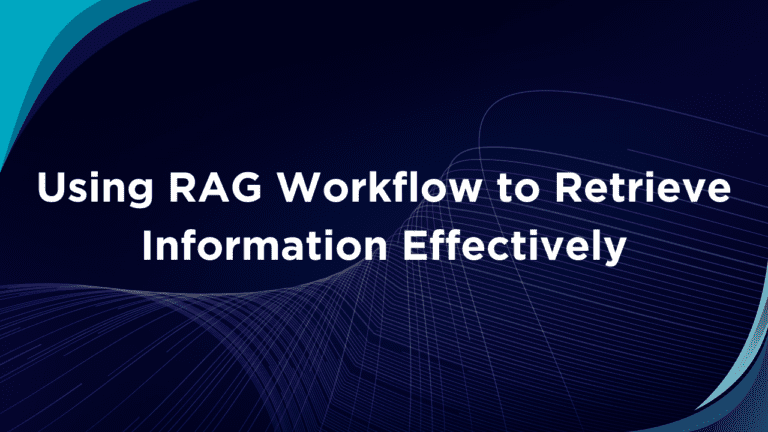 Using RAG Workflow to Retrieve Information Effectively